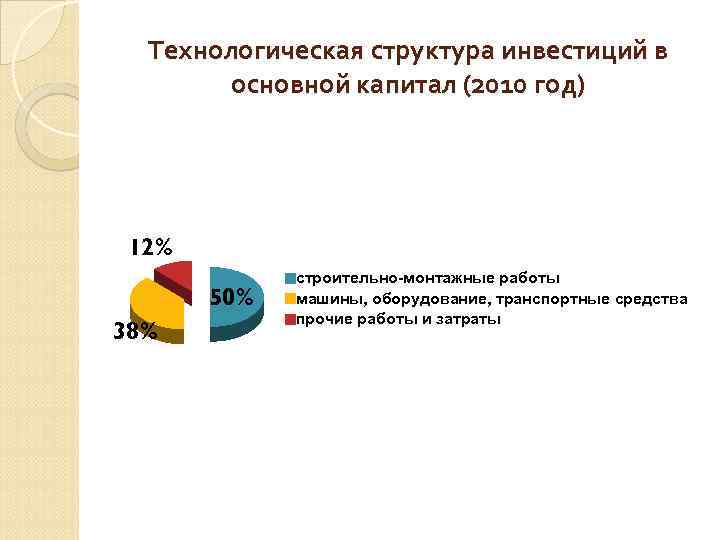 Технологическая структура инвестиций в основной капитал (2010 год)

12%

50%

38%

строительно-монтажные работы
машины, оборудование, транспортные средства
прочие работы и затраты